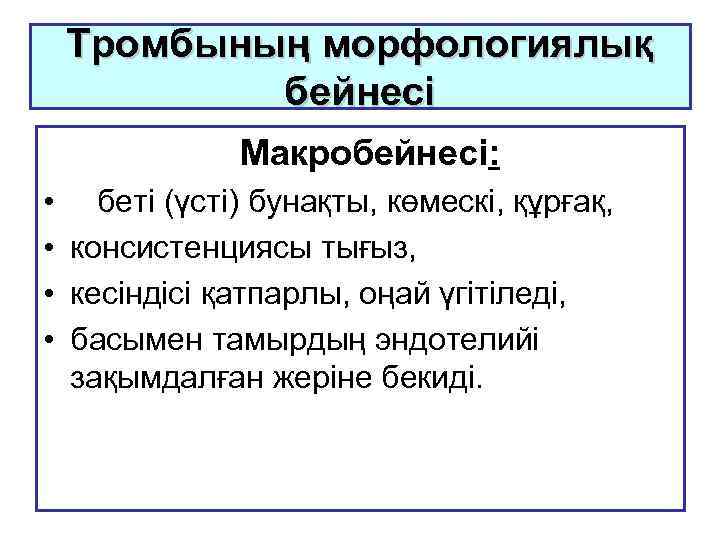 Тромбының морфологиялық бейнесі

Макробейнесі:

• беті (үсті) бунақты, көмескі, құрғақ,
• консистенциясы тығыз,
• кесіндісі қатпарлы, оңай үгітіледі,
• басымен тамырдың эндотелийі зақымдалған жеріне бекиді.